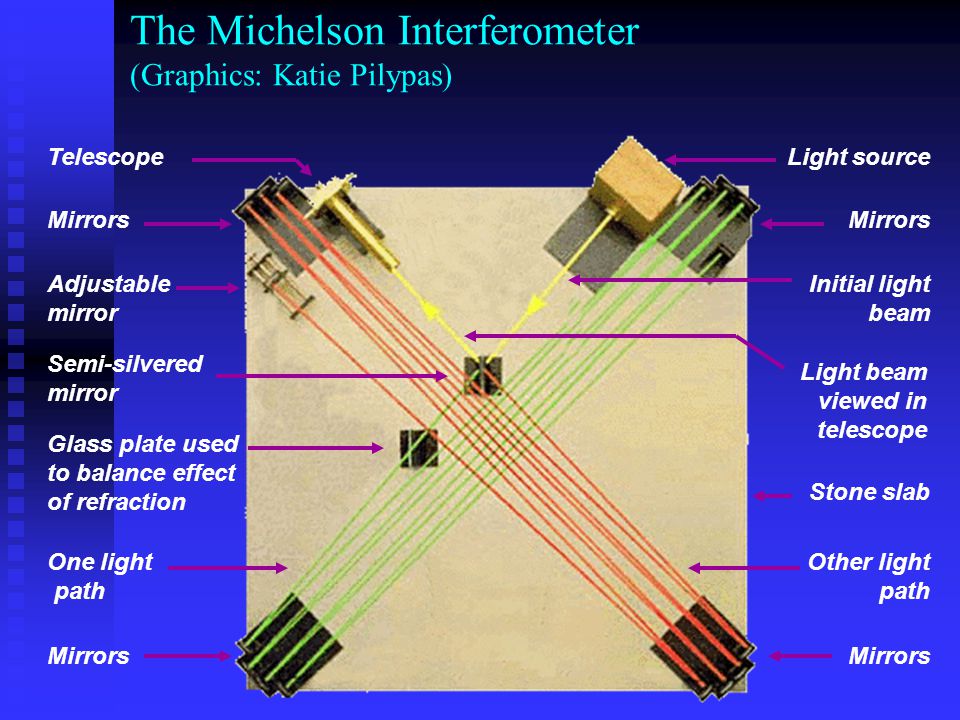 The Michelson Interferometer
(Graphics: Katie Pilypas)

Telescope

Mirrors

Adjustable mirror

Semi-silvered mirror

Glass plate used to balance effect of refraction

One light path

Mirrors

Light source

Mirrors

Initial light beam

Light beam viewed in telescope

Stone slab

Other light path

Mirrors